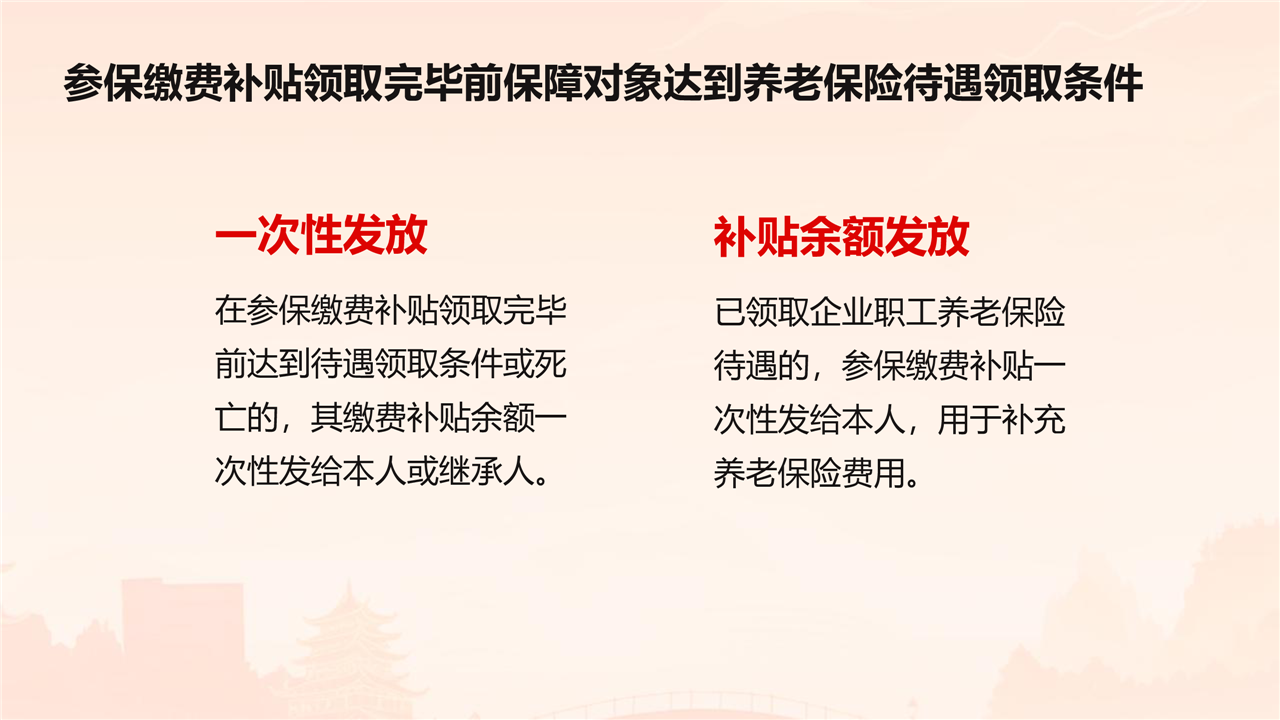 参保缴费补贴领取完毕前保障对象达到养老保险待遇领取条件

一次性发放

在参保缴费补贴领取完毕前达到待遇领取条件或死亡的，其缴费补贴余额一次性发给本人或继承人。

补贴余额发放

已领取企业职工养老保险待遇的，参保缴费补贴一次性发给本人，用于补充养老保险费用。